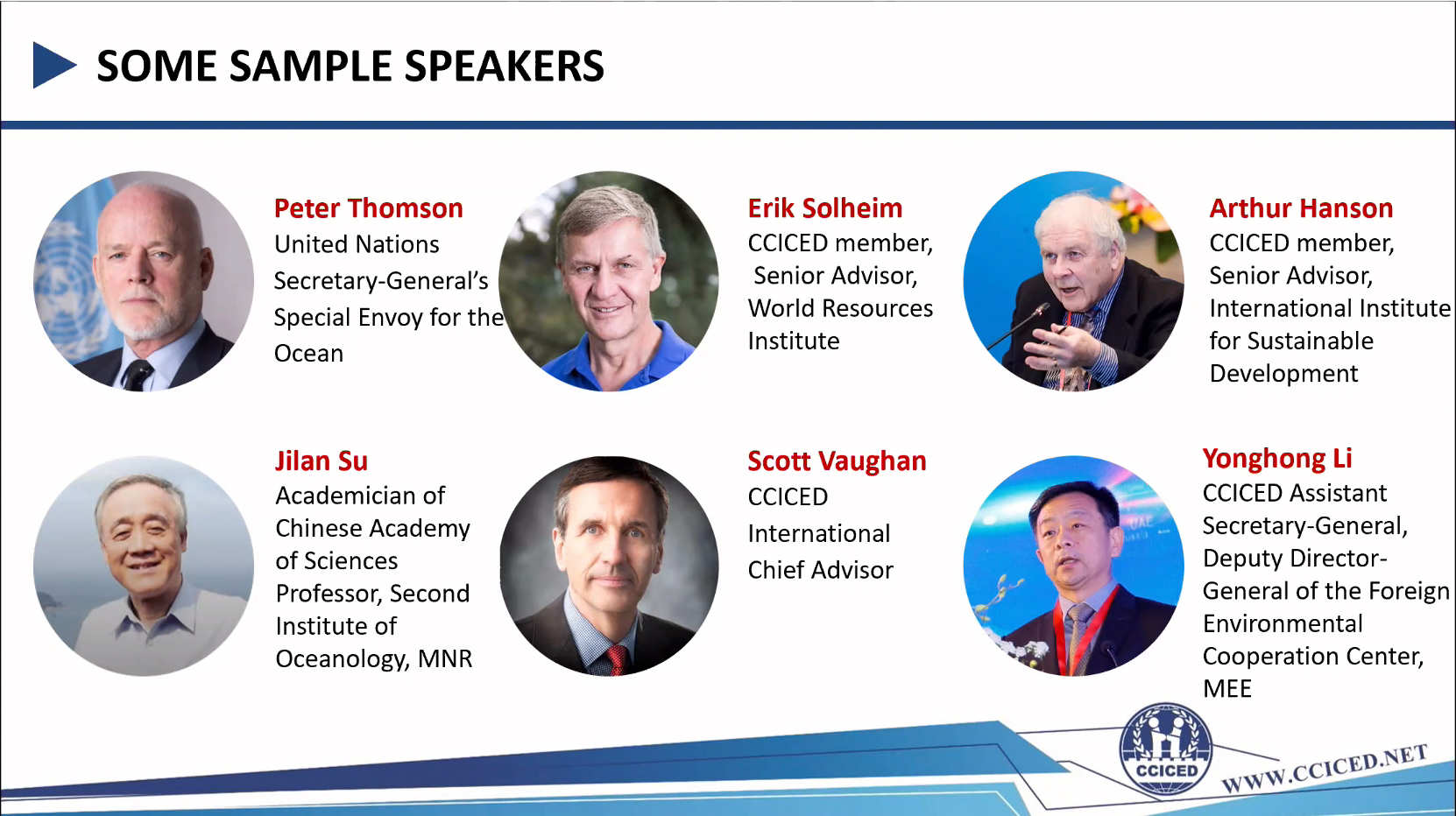 SOME SAMPLE SPEAKERS

Peter Thomson
United Nations Secretary-General's Special Envoy for the Ocean

Erik Solheim
CCICED member, Senior Advisor, World Resources Institute

Arthur Hanson
CCICED member, Senior Advisor, International Institute for Sustainable Development

Jilan Su
Academician of Chinese Academy of Sciences Professor, Second Institute of Oceanology, MNR

Scott Vaughan
CCICED International Chief Advisor

Yonghong Li
CCICED Assistant Secretary-General, Deputy Director-General of the Foreign Environmental Cooperation Center, MEE

CCICED
WWW.CCICED.NET